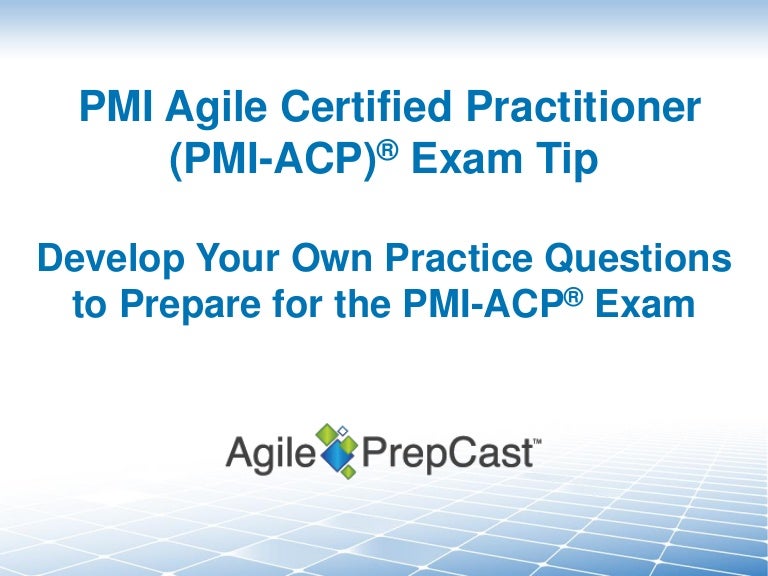 PMI Agile Certified Practitioner (PMI-ACP)® Exam Tip

Develop Your Own Practice Questions to Prepare for the PMI-ACP® Exam

Agile PrepCast™